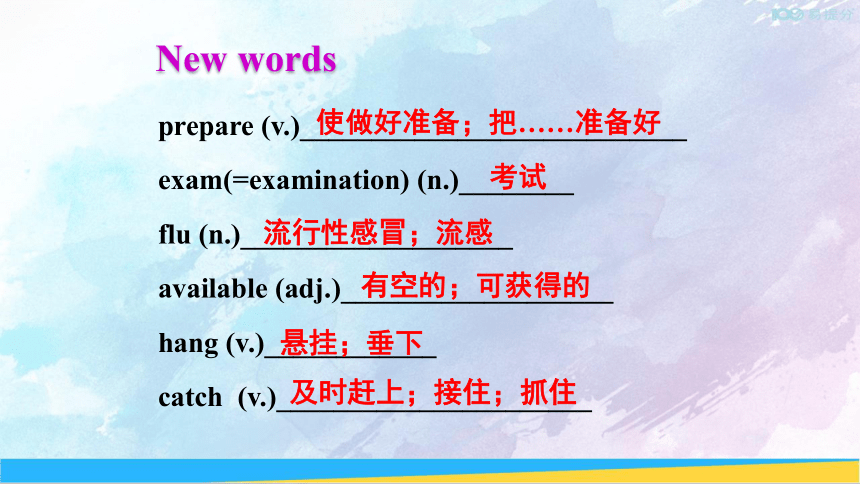 100 易提分

New words

prepare (v.) 使做好准备；把……准备好

exam(=examination) (n.) 考试

flu (n.) 流行性感冒；流感

available (adj.) 有空的；可获得的

hang (v.) 悬挂；垂下

catch (v.) 及时赶上；接住；抓住